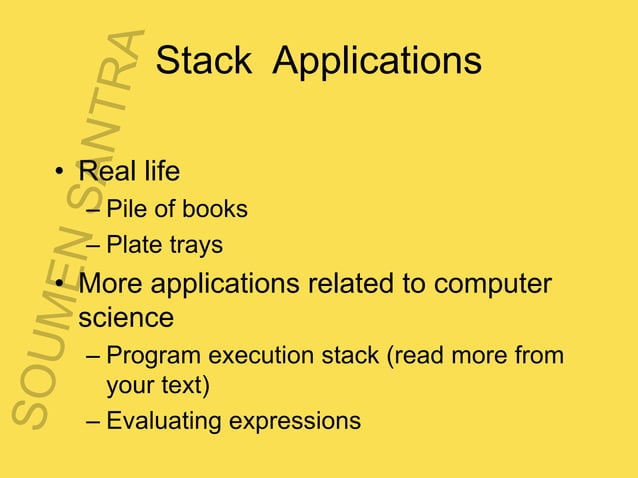 SOUMEN SANTRA

Stack Applications

• Real life
– Pile of books
– Plate trays
• More applications related to computer science
– Program execution stack (read more from your text)
– Evaluating expressions